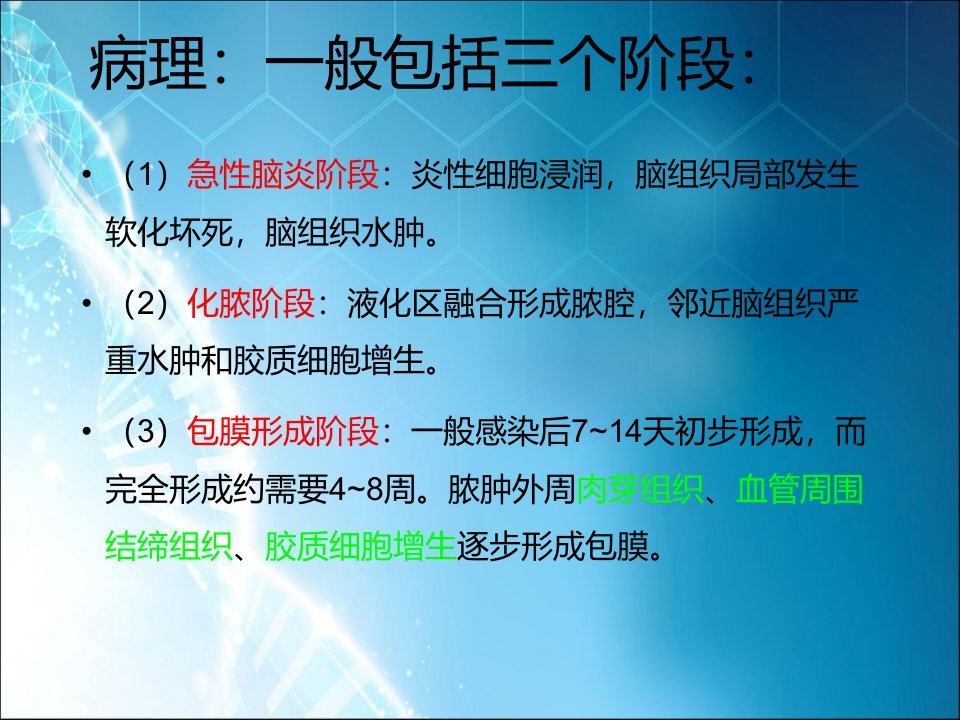 病理：一般包括三个阶段：

• （1）急性脑炎阶段：炎性细胞浸润，脑组织局部发生软化坏死，脑组织水肿。

• （2）化脓阶段：液化区融合形成脓腔，邻近脑组织严重水肿和胶质细胞增生。

• （3）包膜形成阶段：一般感染后7~14天初步形成，而完全形成约需要4~8周。脓肿外周肉芽组织、血管周围结缔组织、胶质细胞增生逐步形成包膜。